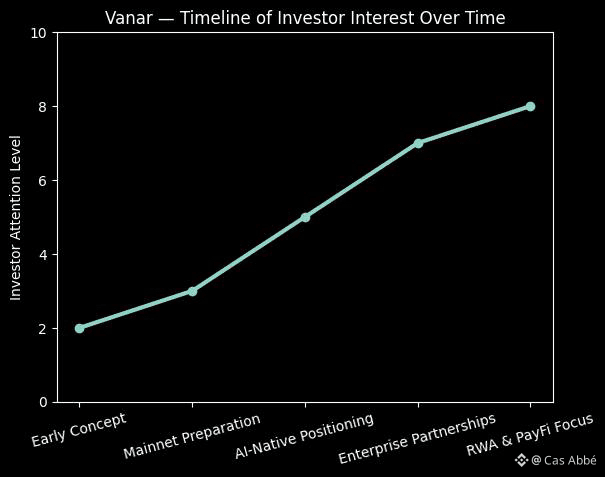 Vanar — Timeline of Investor Interest Over Time

Investor Attention Level

10
8
6
4
2
0

Early Concept
Mainnet Preparation
AI-Native Positioning
Enterprise Partnerships
RWA & PayFi Focus

@ Cas Abbé